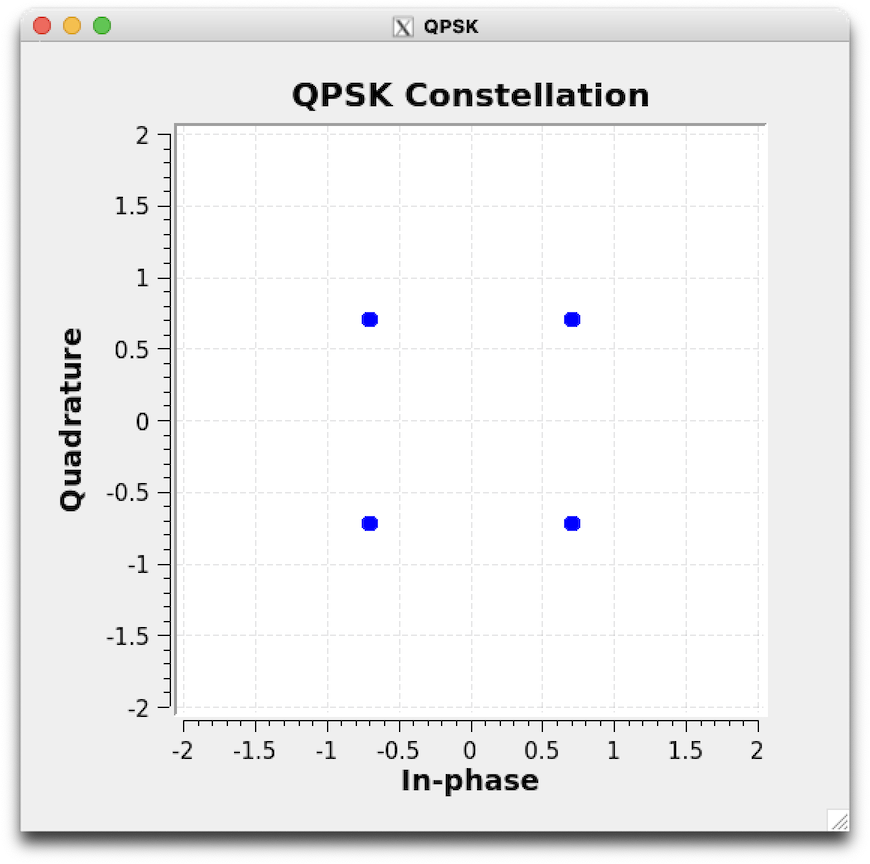 QPSK

QPSK Constellation

Quadrature

2
1.5
1
0.5
0
-0.5
-1
-1.5
-2

-2 -1.5 -1 -0.5 0 0.5 1 1.5 2

In-phase